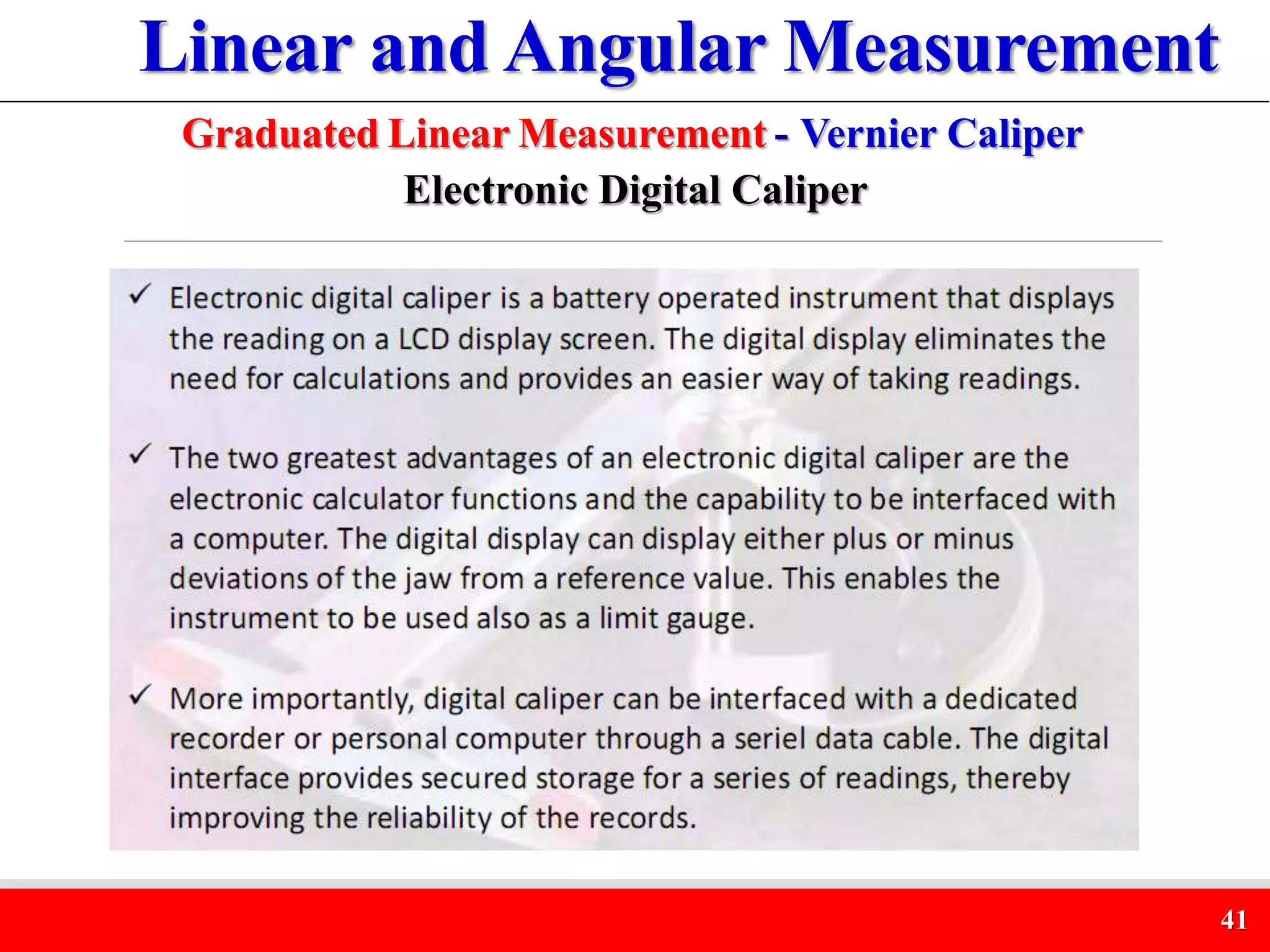 Linear and Angular Measurement

Graduated Linear Measurement - Vernier Caliper

Electronic Digital Caliper

✓ Electronic digital caliper is a battery operated instrument that displays the reading on a LCD display screen. The digital display eliminates the need for calculations and provides an easier way of taking readings.

✓ The two greatest advantages of an electronic digital caliper are the electronic calculator functions and the capability to be interfaced with a computer. The digital display can display either plus or minus deviations of the jaw from a reference value. This enables the instrument to be used also as a limit gauge.

✓ More importantly, digital caliper can be interfaced with a dedicated recorder or personal computer through a seriel data cable. The digital interface provides secured storage for a series of readings, thereby improving the reliability of the records.

41